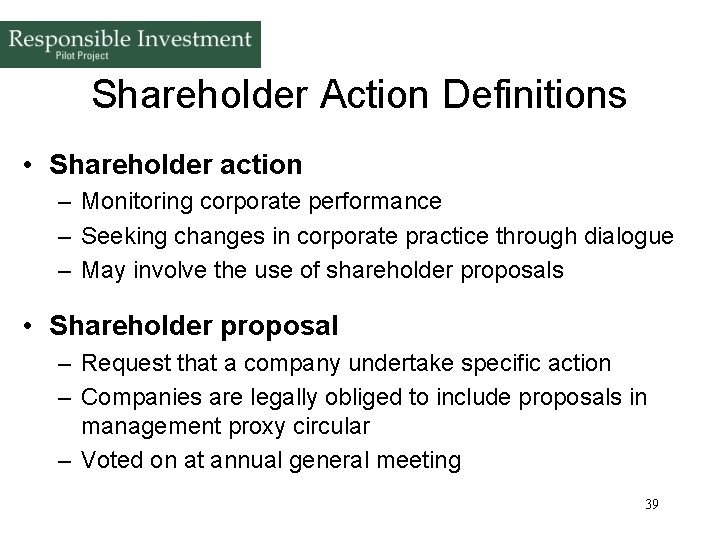 Responsible Investment
Pilot Project

Shareholder Action Definitions

• Shareholder action
– Monitoring corporate performance
– Seeking changes in corporate practice through dialogue
– May involve the use of shareholder proposals

• Shareholder proposal
– Request that a company undertake specific action
– Companies are legally obliged to include proposals in management proxy circular
– Voted on at annual general meeting

39